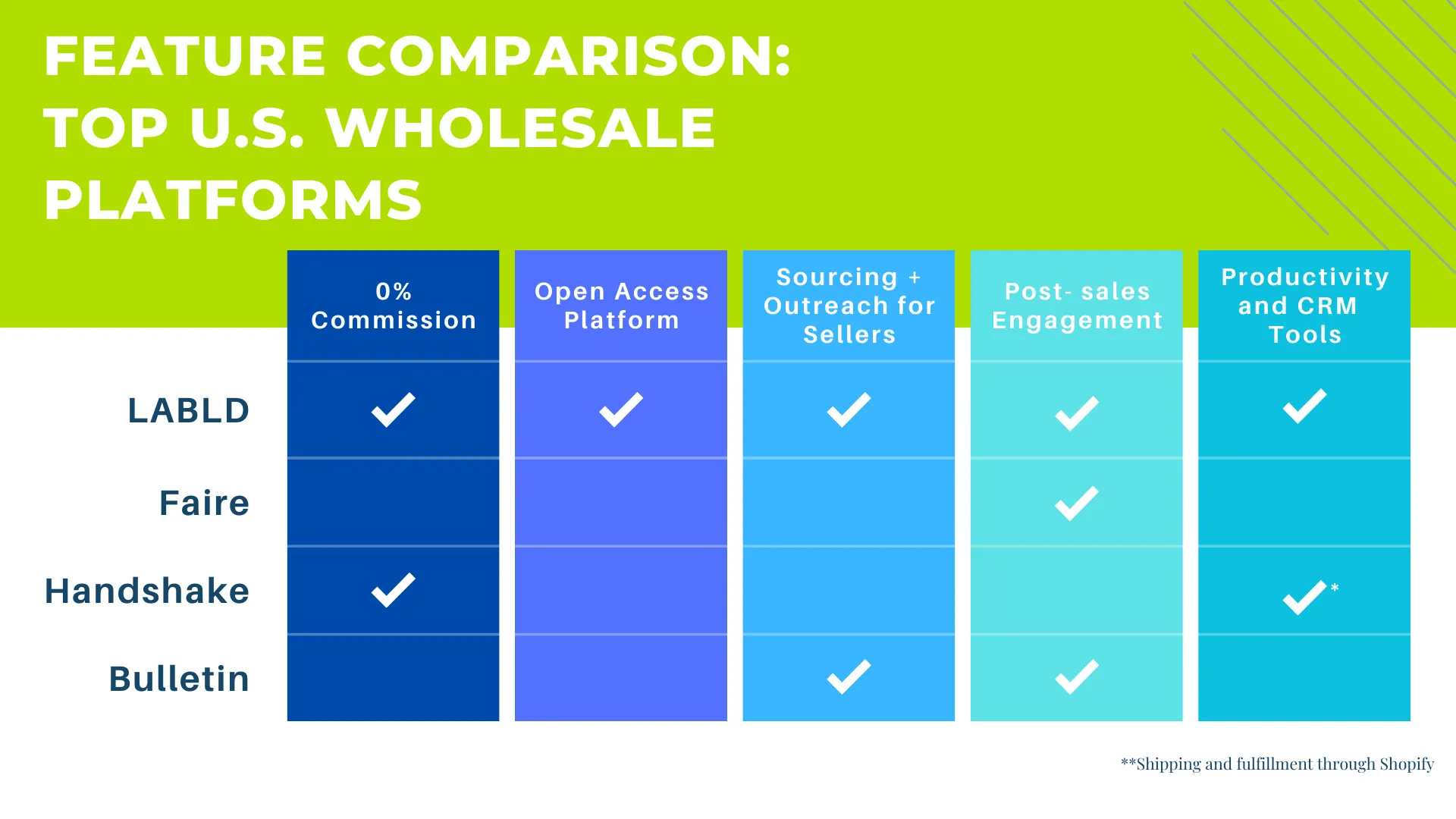 FEATURE COMPARISON: TOP U.S. WHOLESALE PLATFORMS

| | 0% Commission | Open Access Platform | Sourcing + Outreach for Sellers | Post- sales Engagement | Productivity and CRM Tools |
|---|---|---|---|---|---|
| LABLD | ✓ | ✓ | ✓ | ✓ | ✓ |
| Faire | | | | ✓ | |
| Handshake | ✓ | | | | ✓* |
| Bulletin | | | ✓ | ✓ | |

**Shipping and fulfillment through Shopify